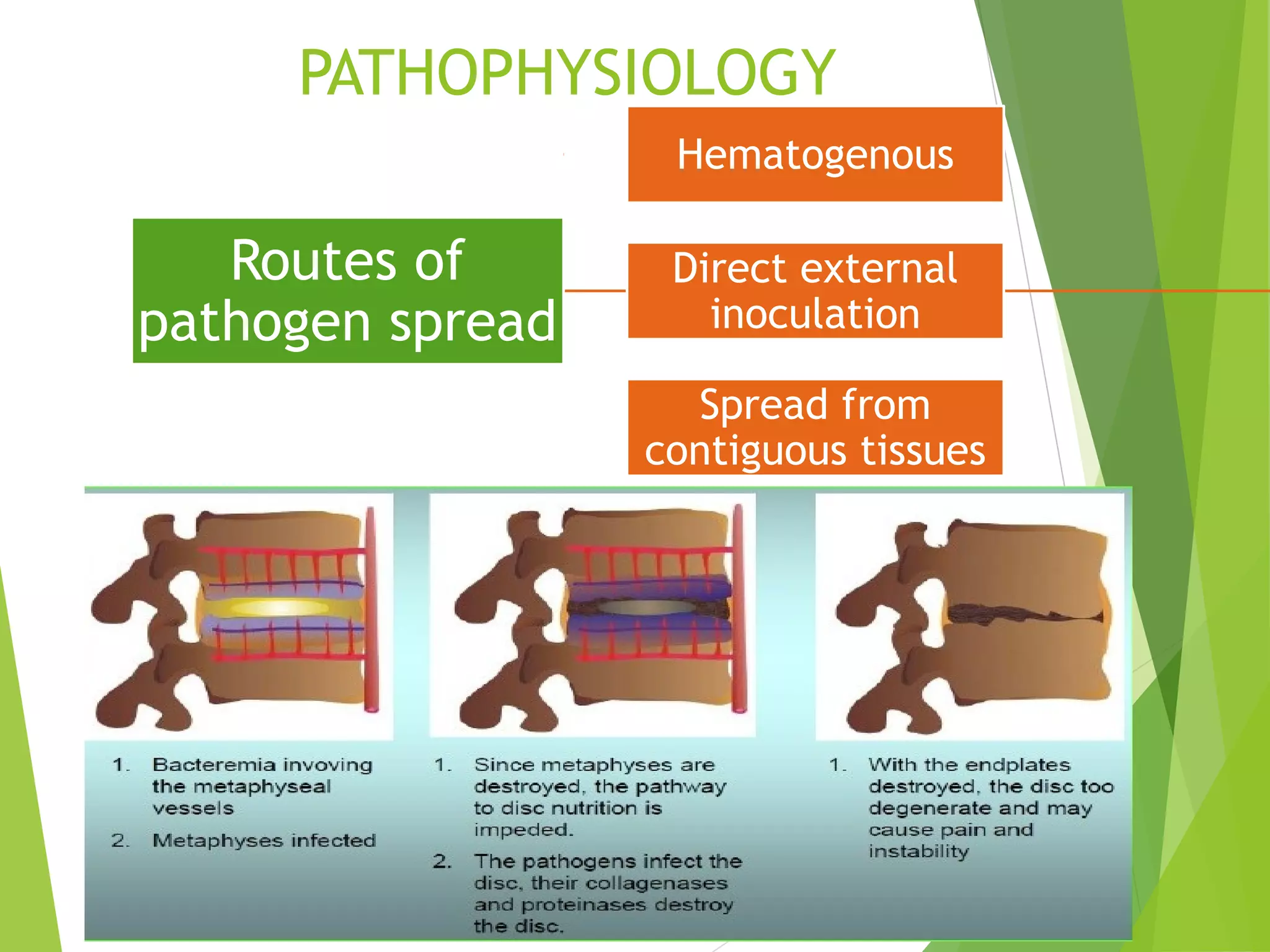 PATHOPHYSIOLOGY

Routes of pathogen spread

Hematogenous

Direct external inoculation

Spread from contiguous tissues

1. Bacteremia invoving the metaphyseal vessels
2. Metaphyses infected

1. Since metaphyses are destroyed, the pathway to disc nutrition is impeded.
2. The pathogens infect the disc, their collagenases and proteinases destroy the disc.

1. With the endplates destroyed, the disc too degenerate and may cause pain and instability